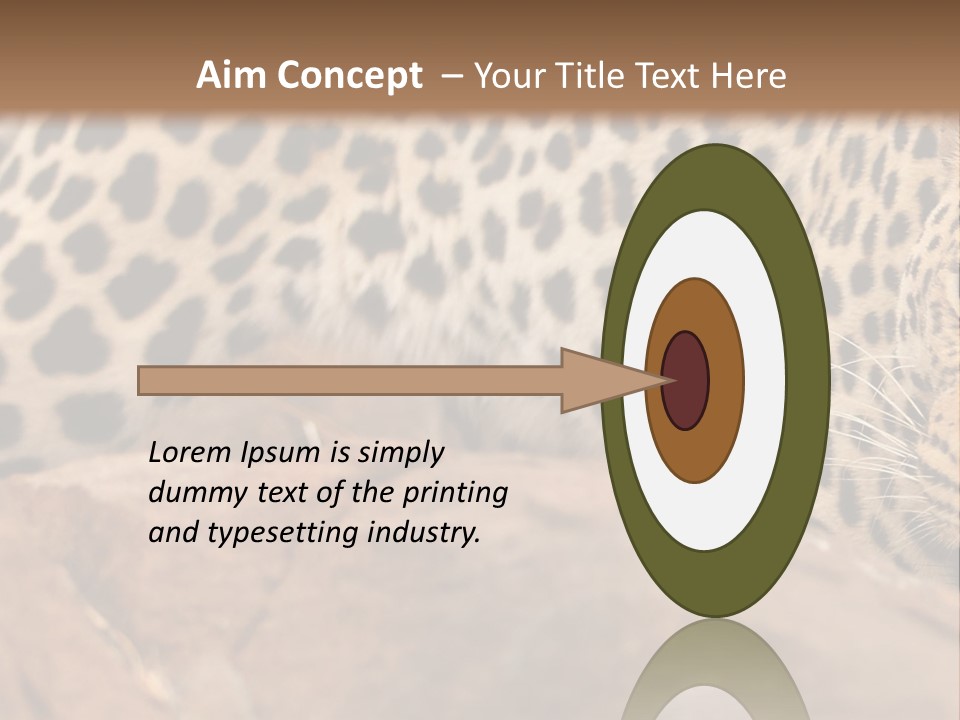 Aim Concept – Your Title Text Here

Lorem Ipsum is simply dummy text of the printing and typesetting industry.